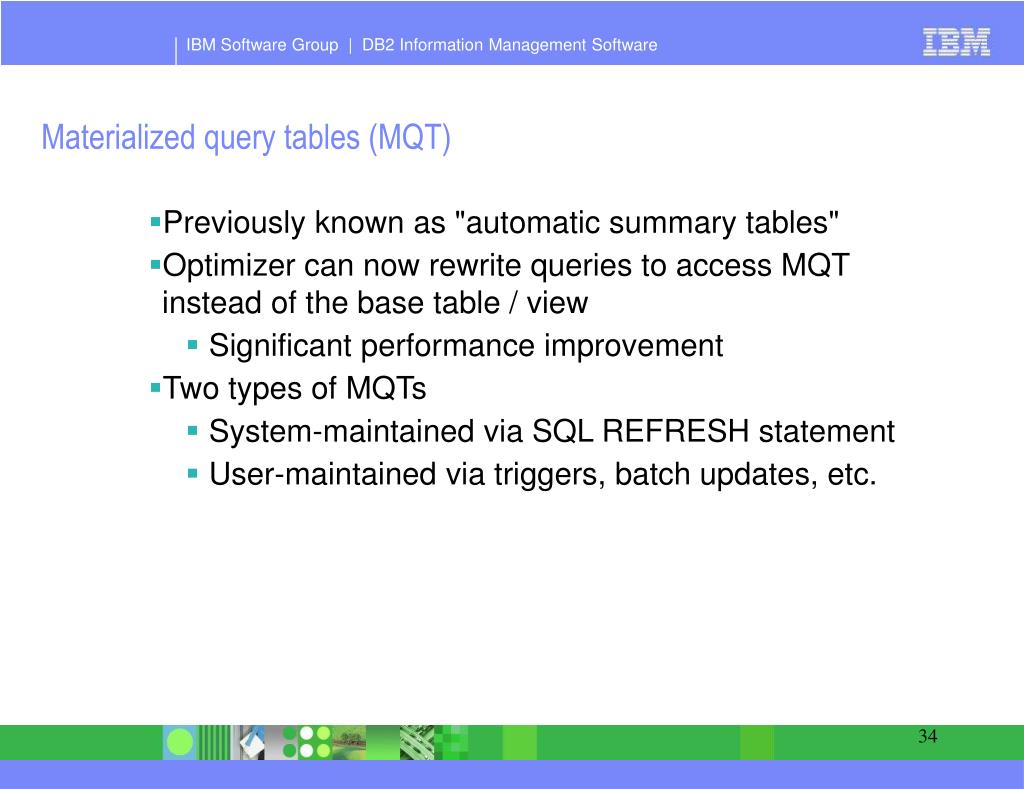 IBM Software Group | DB2 Information Management Software

IBM

Materialized query tables (MQT)

▪Previously known as "automatic summary tables"
▪Optimizer can now rewrite queries to access MQT instead of the base table / view
▪ Significant performance improvement
▪Two types of MQTs
▪ System-maintained via SQL REFRESH statement
▪ User-maintained via triggers, batch updates, etc.

34